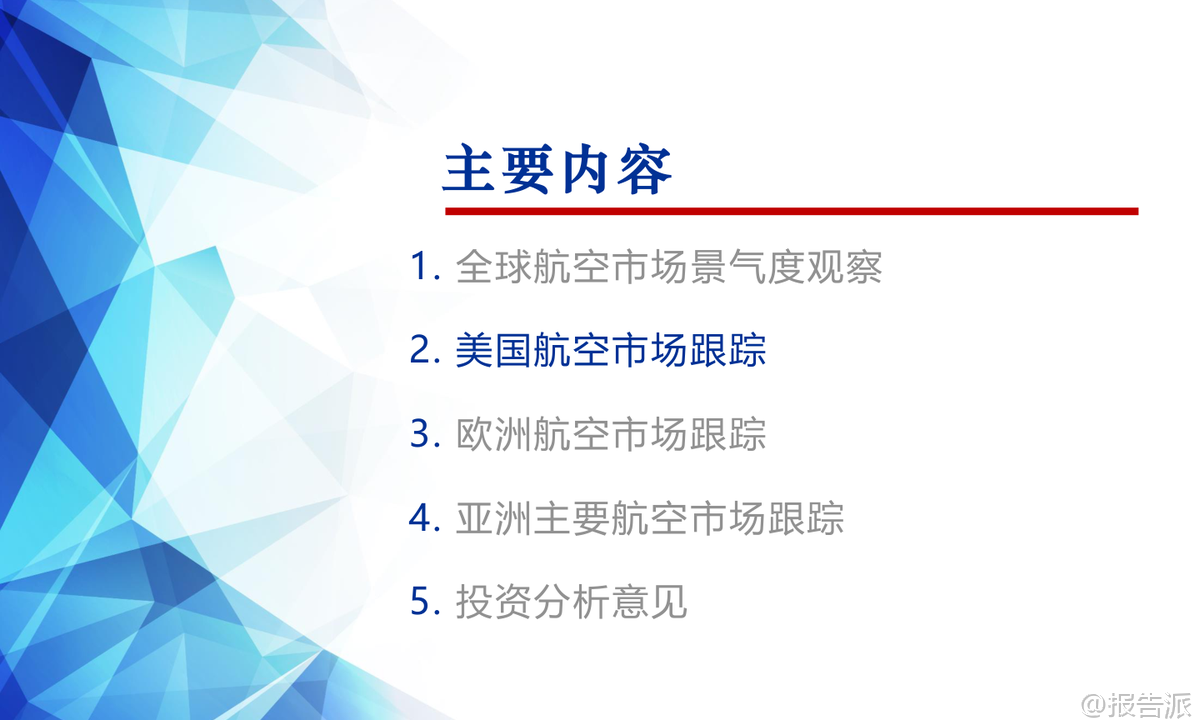 主要内容

1. 全球航空市场景气度观察

2. 美国航空市场跟踪

3. 欧洲航空市场跟踪

4. 亚洲主要航空市场跟踪

5. 投资分析意见

@报告派